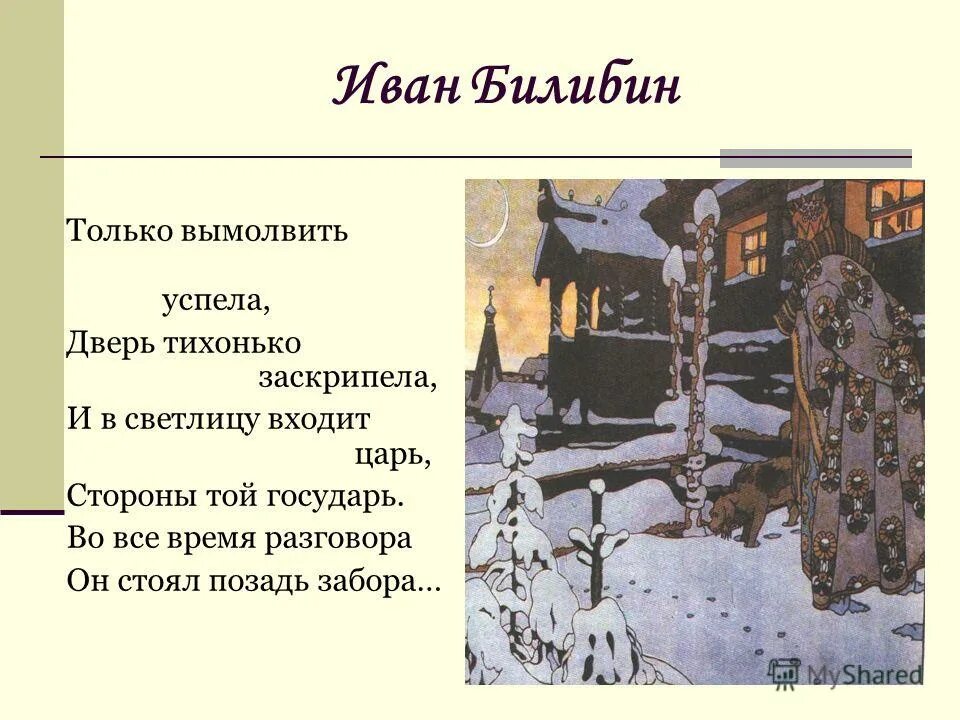 Иван Билибин

Только вымолвить
успела,
Дверь тихонько
заскрипела,
И в светлицу входит
царь,
Стороны той государь.
Во все время разговора
Он стоял позадь забора…

MyShared